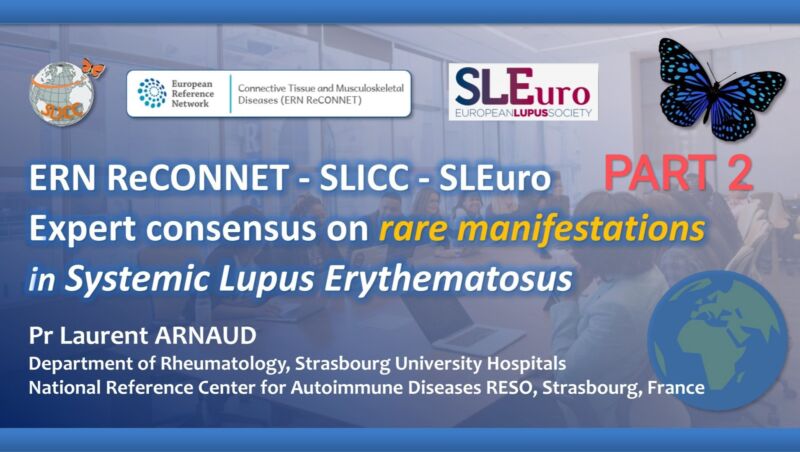 SLICC

European Reference Network

Connective Tissue and Musculoskeletal Diseases (ERN ReCONNET)

SLEuro
EUROPEAN LUPUS SOCIETY

ERN ReCONNET - SLICC - SLEuro

PART 2

Expert consensus on rare manifestations in Systemic Lupus Erythematosus

Pr Laurent ARNAUD
Department of Rheumatology, Strasbourg University Hospitals
National Reference Center for Autoimmune Diseases RESO, Strasbourg, France